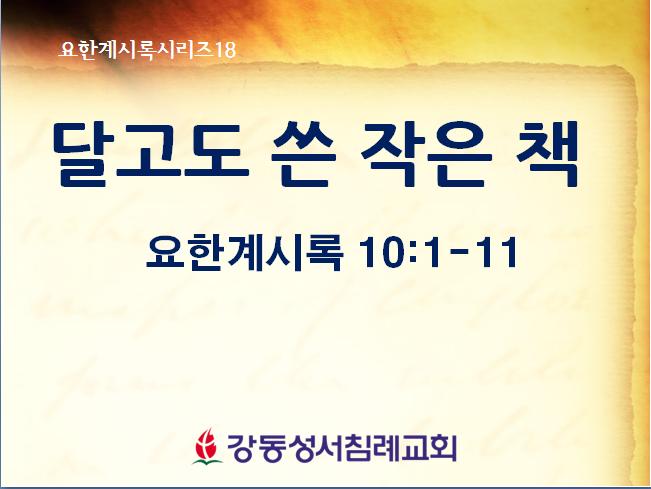 요한계시록시리즈18

달고도 쓴 작은 책

요한계시록 10:1-11

강동성서침례교회